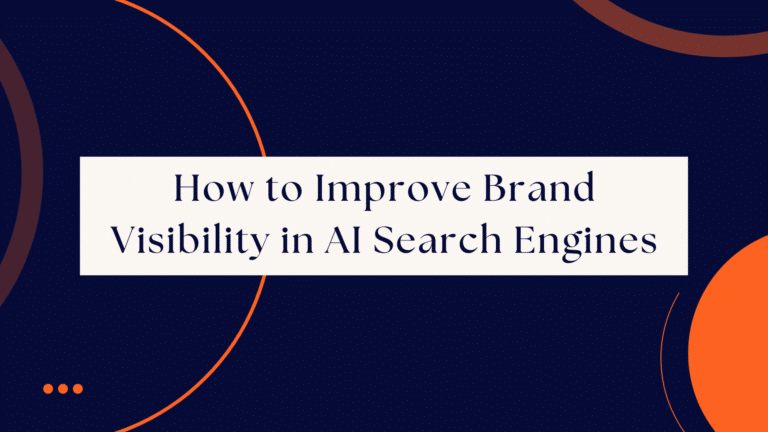 How to Improve Brand Visibility in AI Search Engines